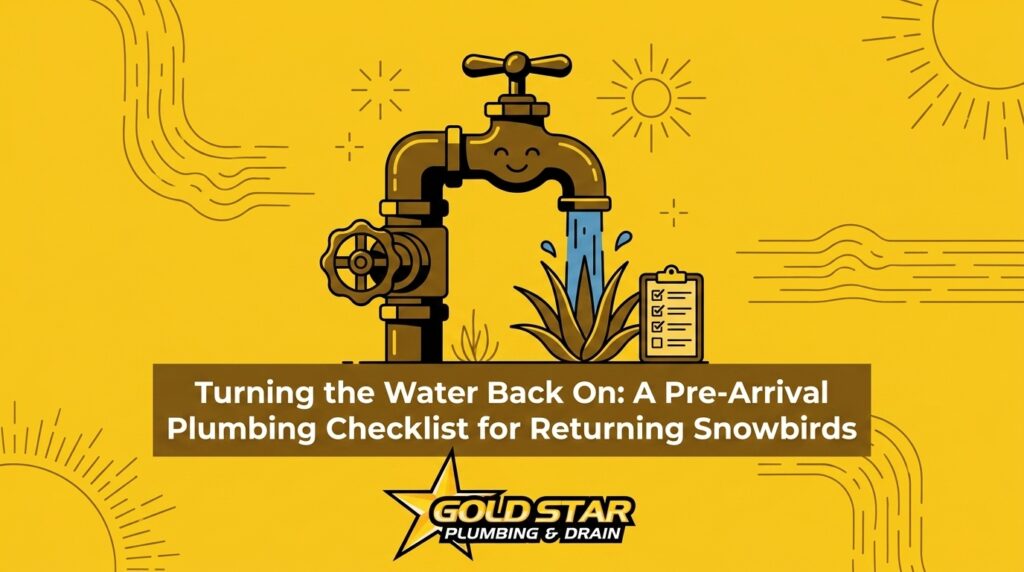 Turning the Water Back On: A Pre-Arrival Plumbing Checklist for Returning Snowbirds

GOLD STAR
PLUMBING & DRAIN